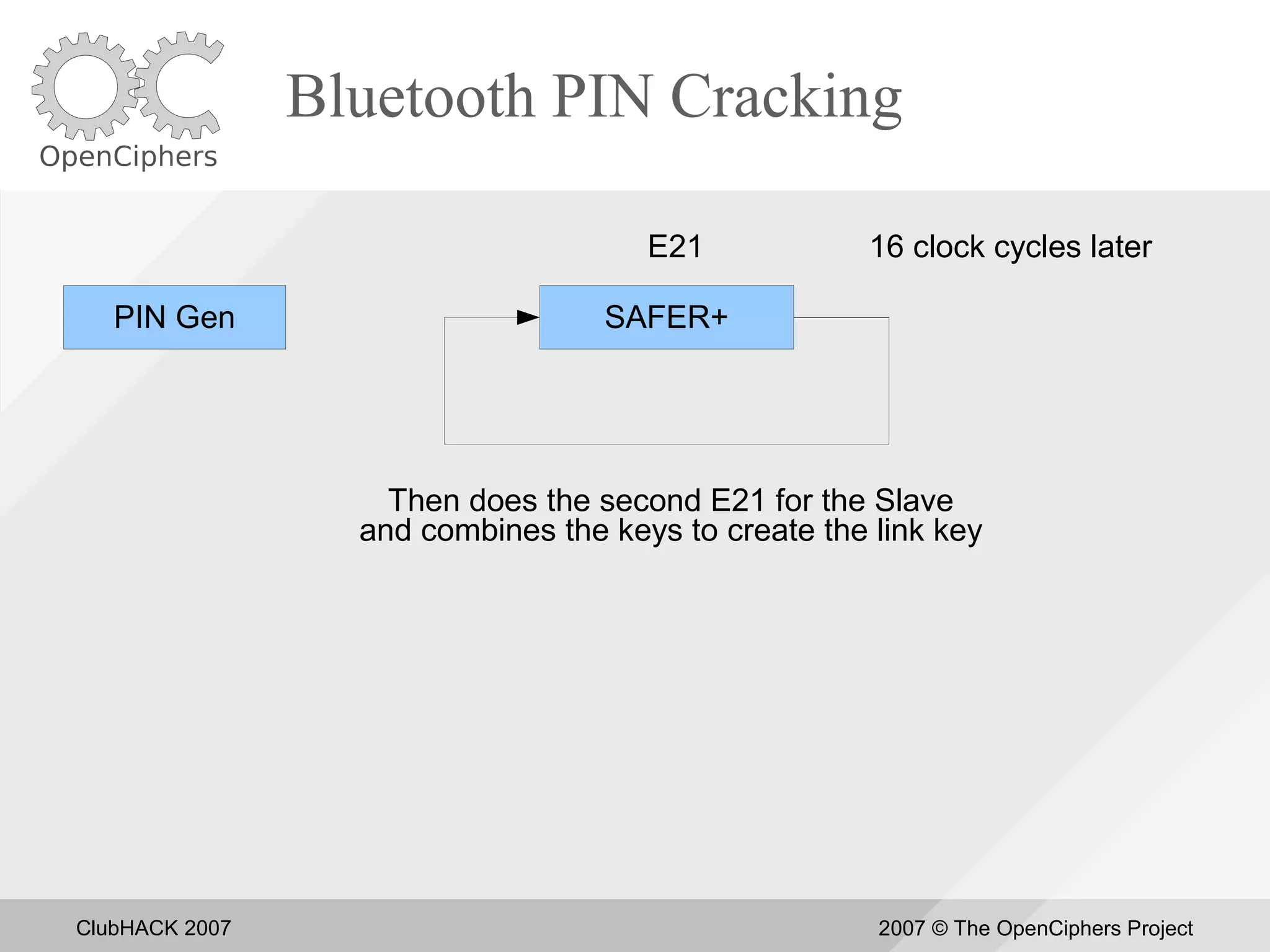 OpenCiphers

Bluetooth PIN Cracking

E21

16 clock cycles later

PIN Gen

SAFER+

Then does the second E21 for the Slave and combines the keys to create the link key

ClubHACK 2007

2007 © The OpenCiphers Project